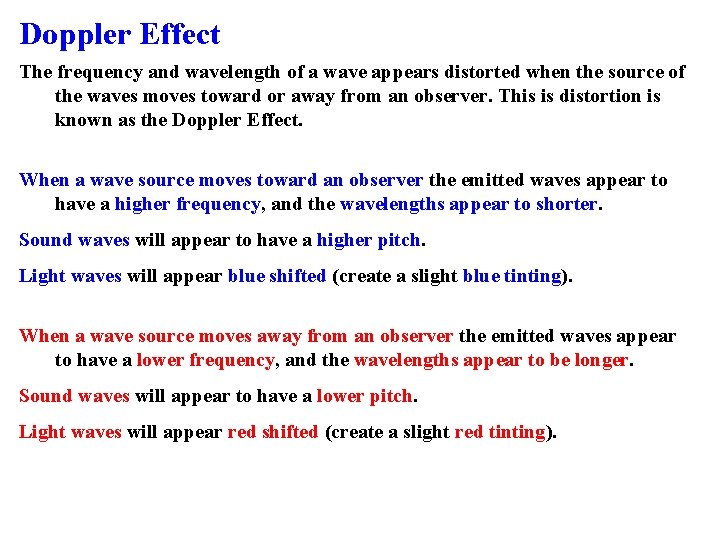 Doppler Effect

The frequency and wavelength of a wave appears distorted when the source of the waves moves toward or away from an observer. This is distortion is known as the Doppler Effect.

When a wave source moves toward an observer the emitted waves appear to have a higher frequency, and the wavelengths appear to shorter.

Sound waves will appear to have a higher pitch.

Light waves will appear blue shifted (create a slight blue tinting).

When a wave source moves away from an observer the emitted waves appear to have a lower frequency, and the wavelengths appear to be longer.

Sound waves will appear to have a lower pitch.

Light waves will appear red shifted (create a slight red tinting).